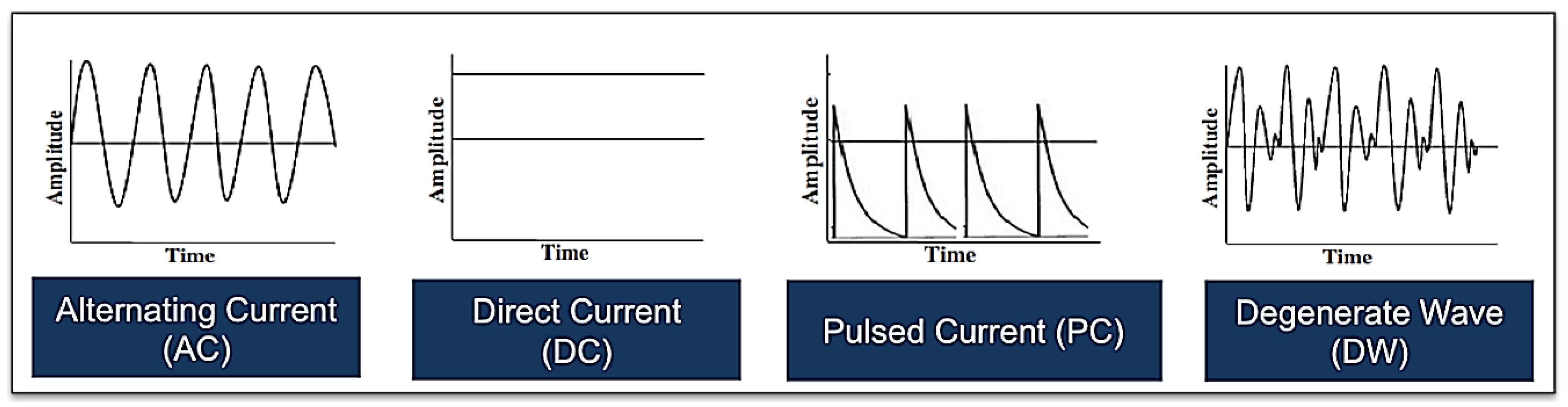 Amplitude

Time

Alternating Current (AC)

Amplitude

Time

Direct Current (DC)

Amplitude

Time

Pulsed Current (PC)

Amplitude

Time

Degenerate Wave (DW)